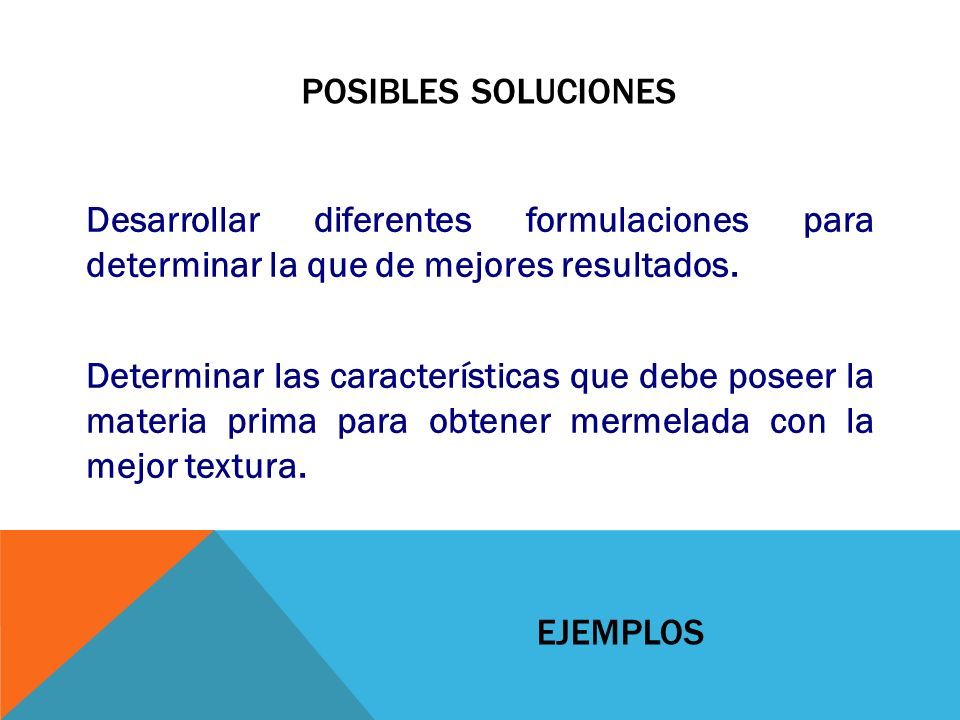 POSIBLES SOLUCIONES

Desarrollar diferentes formulaciones para determinar la que de mejores resultados.

Determinar las características que debe poseer la materia prima para obtener mermelada con la mejor textura.

EJEMPLOS